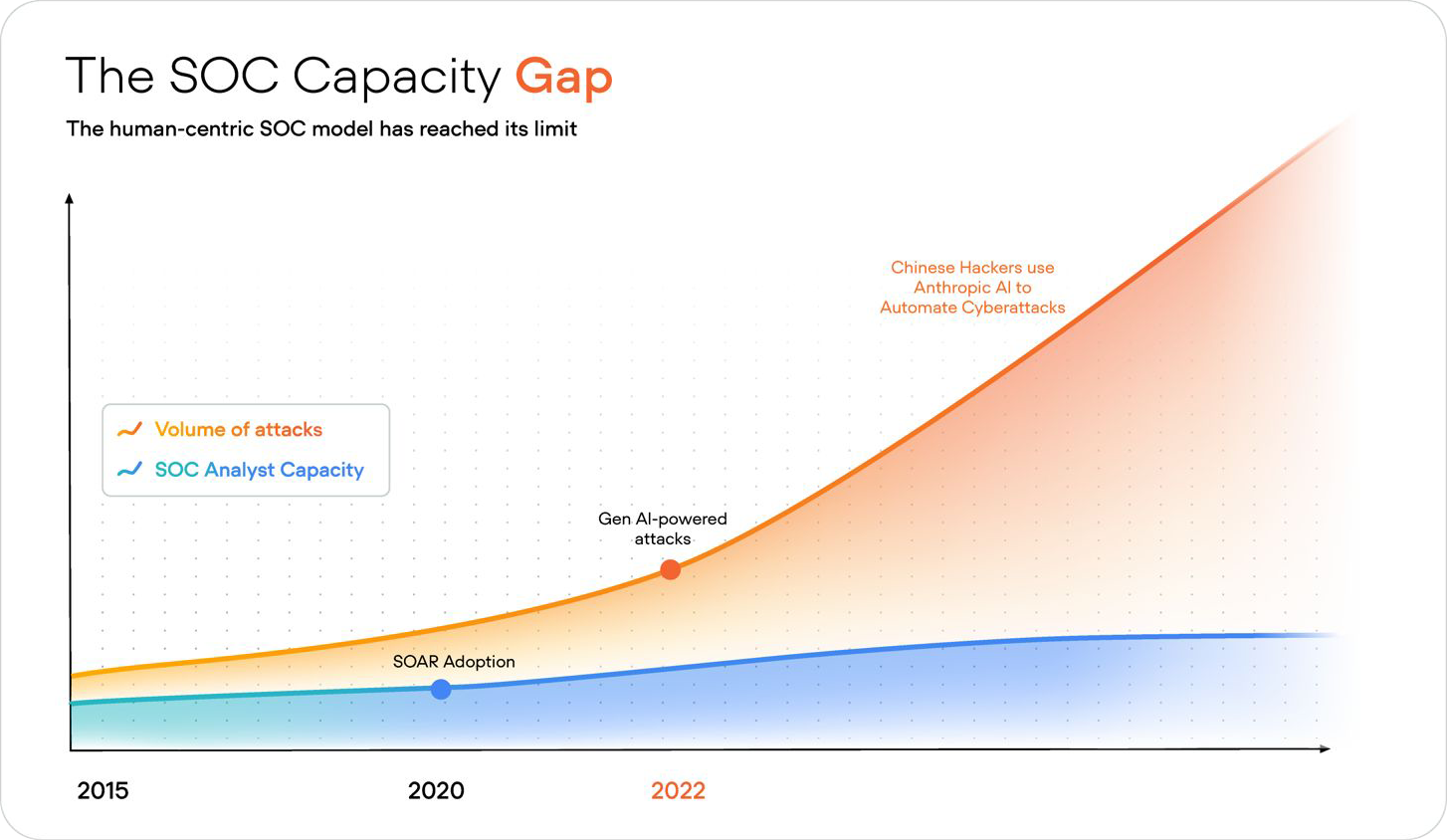 The SOC Capacity Gap

The human-centric SOC model has reached its limit

Chinese Hackers use Anthropic AI to Automate Cyberattacks

Volume of attacks

SOC Analyst Capacity

Gen AI-powered attacks

SOAR Adoption

2015

2020

2022